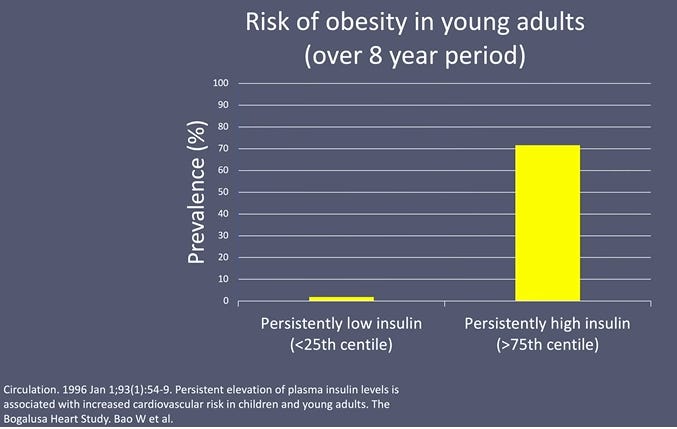 Risk of obesity in young adults
(over 8 year period)

Prevalence (%)

100
90
80
70
60
50
40
30
20
10
0

Persistently low insulin
(<25th centile)

Persistently high insulin
(>75th centile)

Circulation. 1996 Jan 1;93(1):54-9. Persistent elevation of plasma insulin levels is associated with increased cardiovascular risk in children and young adults. The Bogalusa Heart Study. Bao W et al.